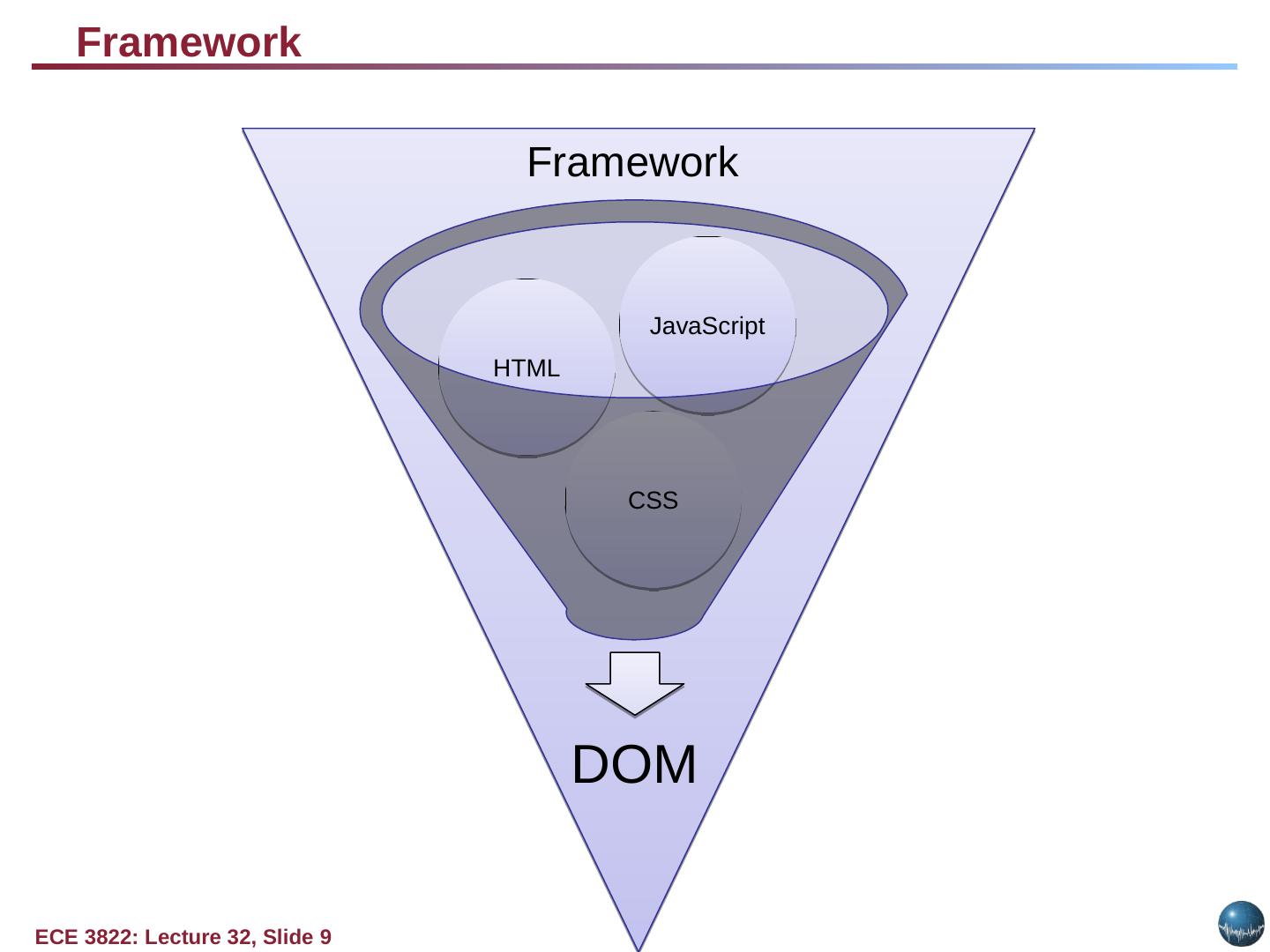 Framework

Framework

JavaScript

HTML

CSS

DOM

ECE 3822: Lecture 32, Slide 9